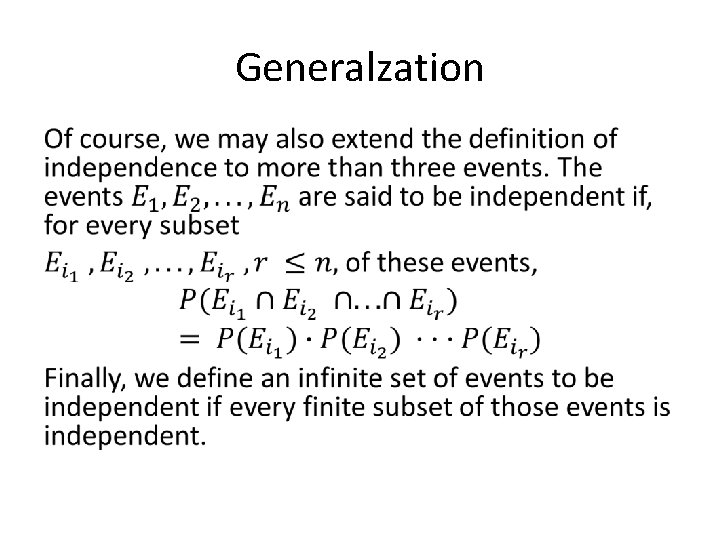 Generalzation

Of course, we may also extend the definition of independence to more than three events. The events $E_1, E_2, \ldots, E_n$ are said to be independent if, for every subset

$E_{i_1}, E_{i_2}, \ldots, E_{i_r}, r \leq n$, of these events,

$P(E_{i_1} \cap E_{i_2} \cap \ldots \cap E_{i_r})$
$= P(E_{i_1}) \cdot P(E_{i_2}) \cdots P(E_{i_r})$

Finally, we define an infinite set of events to be independent if every finite subset of those events is independent.